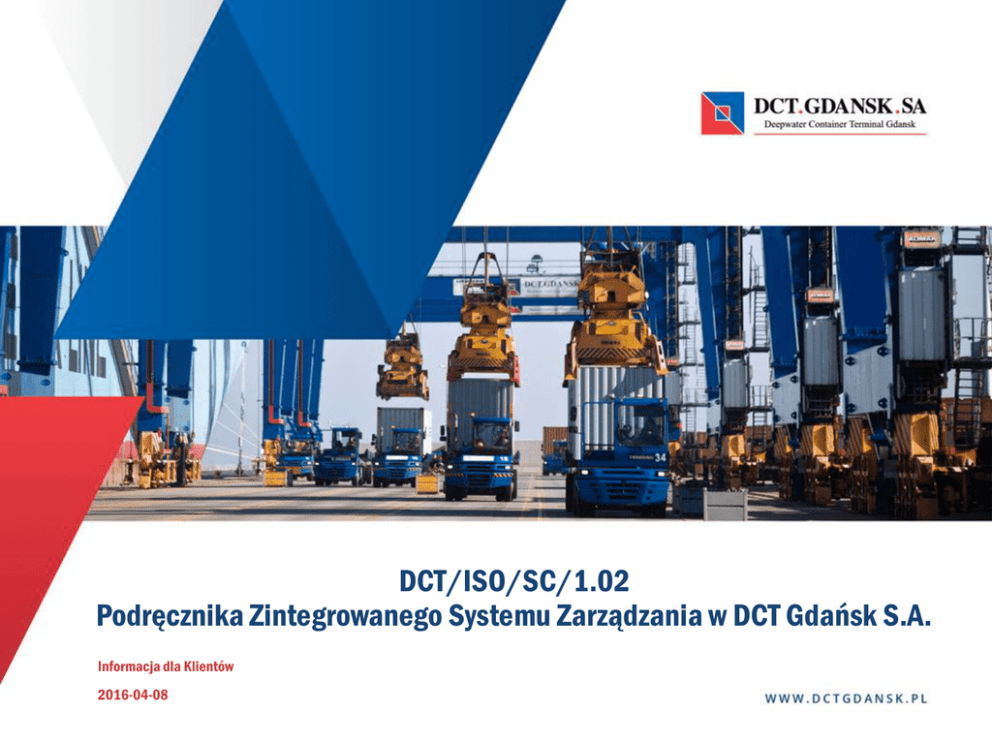 DCT.GDANSK.SA
Deepwater Container Terminal Gdansk

DCT.GDANSK

34

DCT/ISO/SC/1.02
Podręcznika Zintegrowanego Systemu Zarządzania w DCT Gdańsk S.A.

Informacja dla Klientów

2016-04-08

WWW.DCTGDANSK.PL